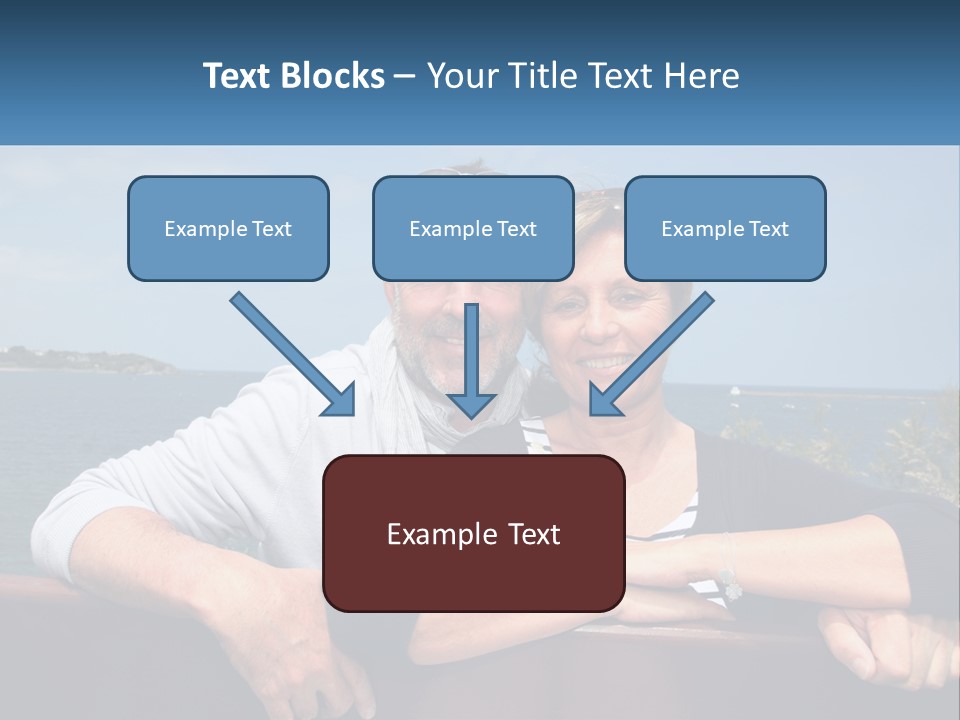 Text Blocks – Your Title Text Here

Example Text

Example Text

Example Text

Example Text